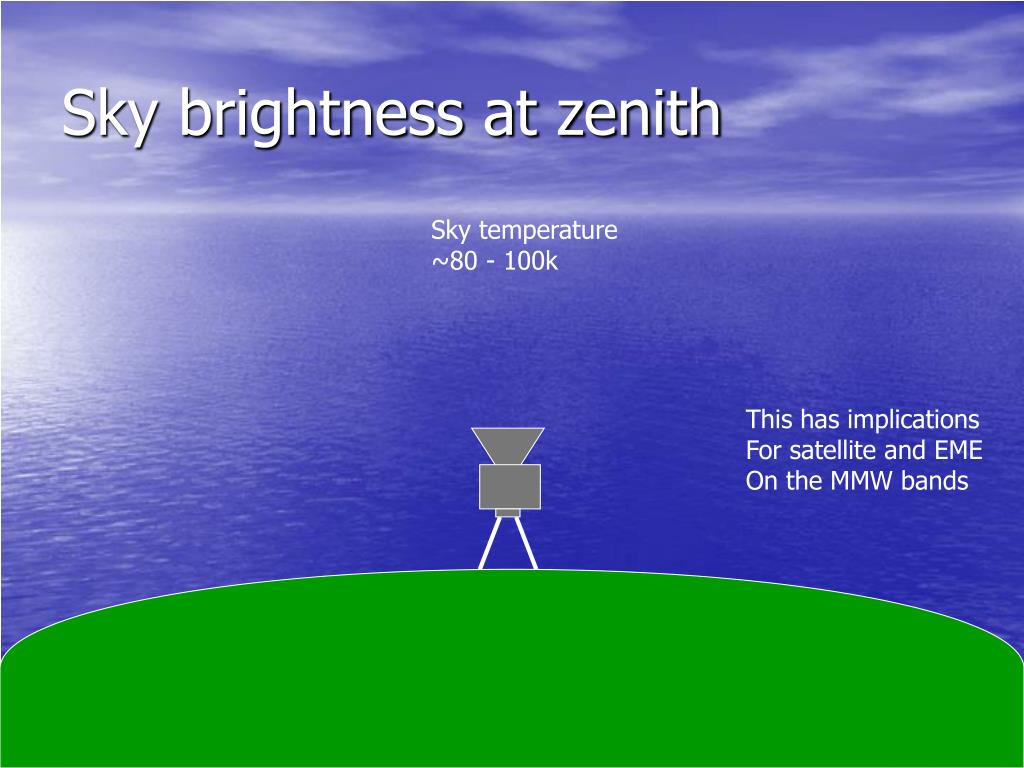 Sky brightness at zenith

Sky temperature
~80 - 100k

This has implications
For satellite and EME
On the MMW bands